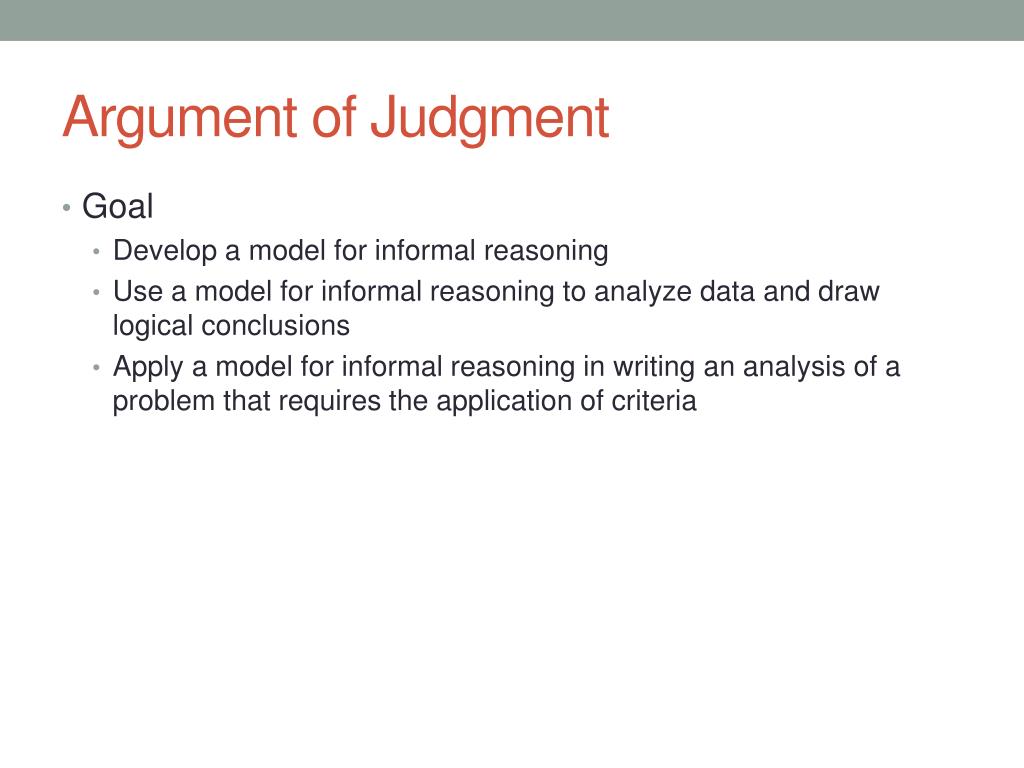 Argument of Judgment

• Goal
  • Develop a model for informal reasoning
  • Use a model for informal reasoning to analyze data and draw logical conclusions
  • Apply a model for informal reasoning in writing an analysis of a problem that requires the application of criteria